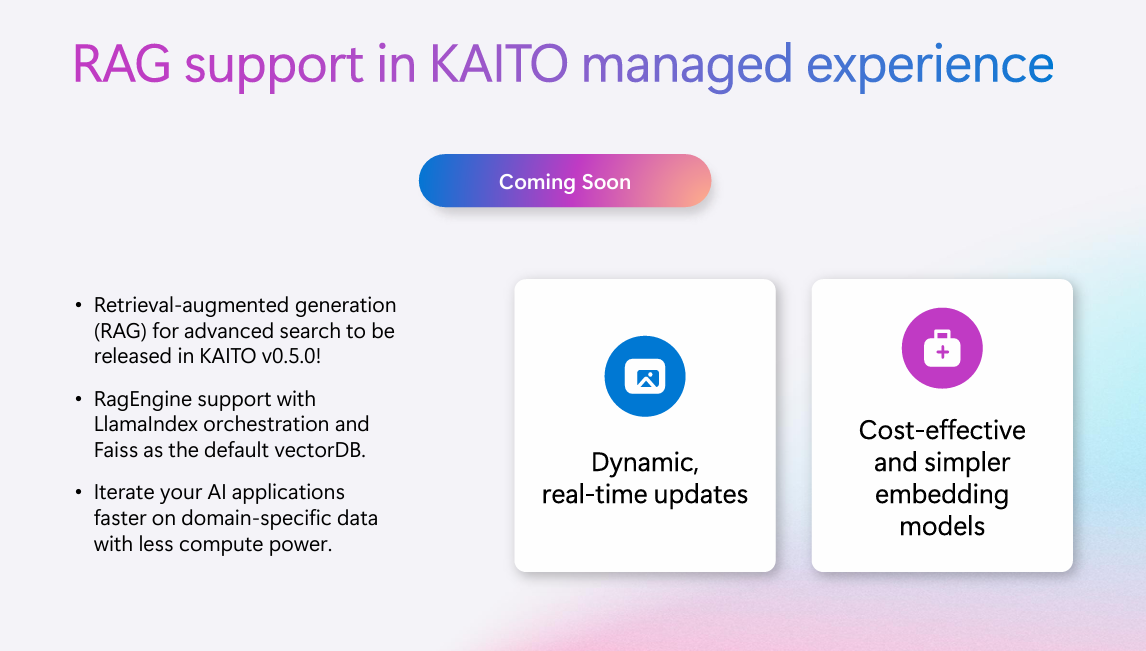 RAG support in KAITO managed experience

Coming Soon

• Retrieval-augmented generation (RAG) for advanced search to be released in KAITO v0.5.0!

• RagEngine support with LlamaIndex orchestration and Faiss as the default vectorDB.

• Iterate your AI applications faster on domain-specific data with less compute power.

Dynamic, real-time updates

Cost-effective and simpler embedding models